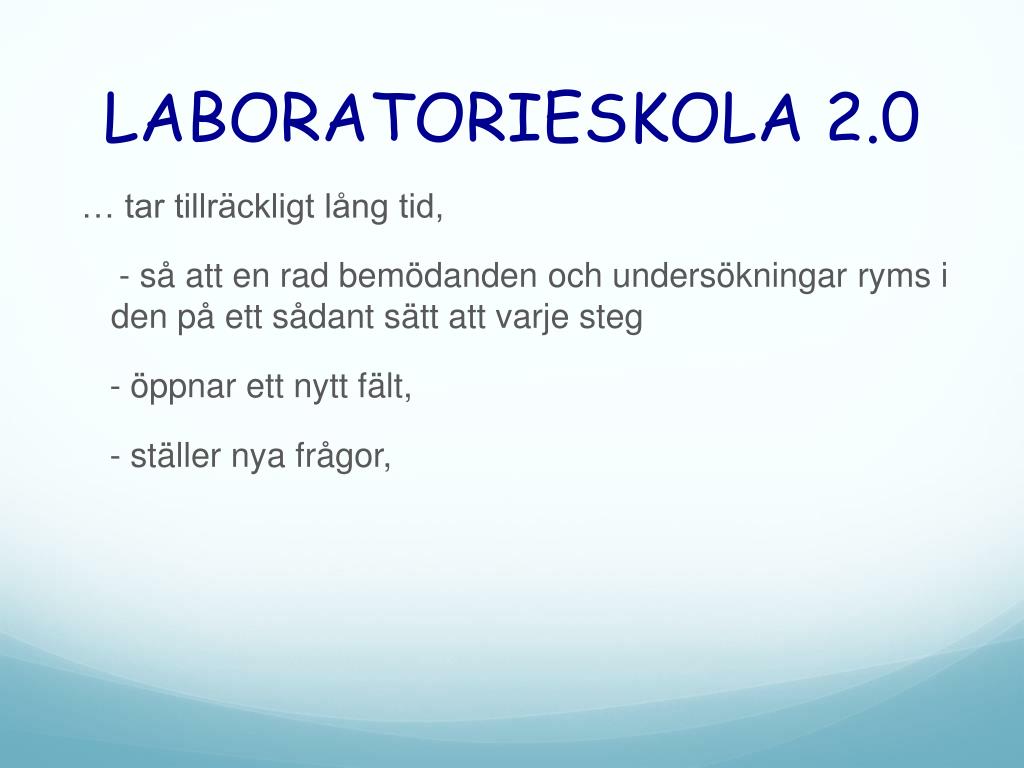 LABORATORIESKOLA 2.0

… tar tillräckligt lång tid,

- så att en rad bemödanden och undersökningar ryms i den på ett sådant sätt att varje steg

- öppnar ett nytt fält,

- ställer nya frågor,